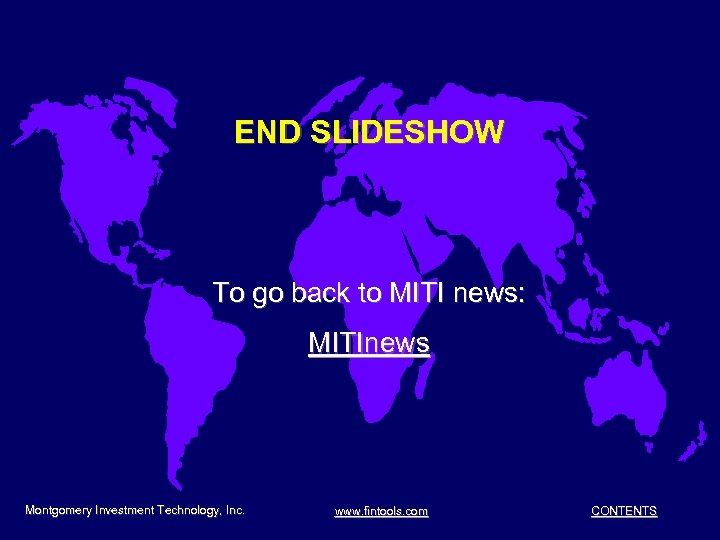 END SLIDESHOW

To go back to MITI news:

MITInews

Montgomery Investment Technology, Inc.

www.fintools.com

CONTENTS